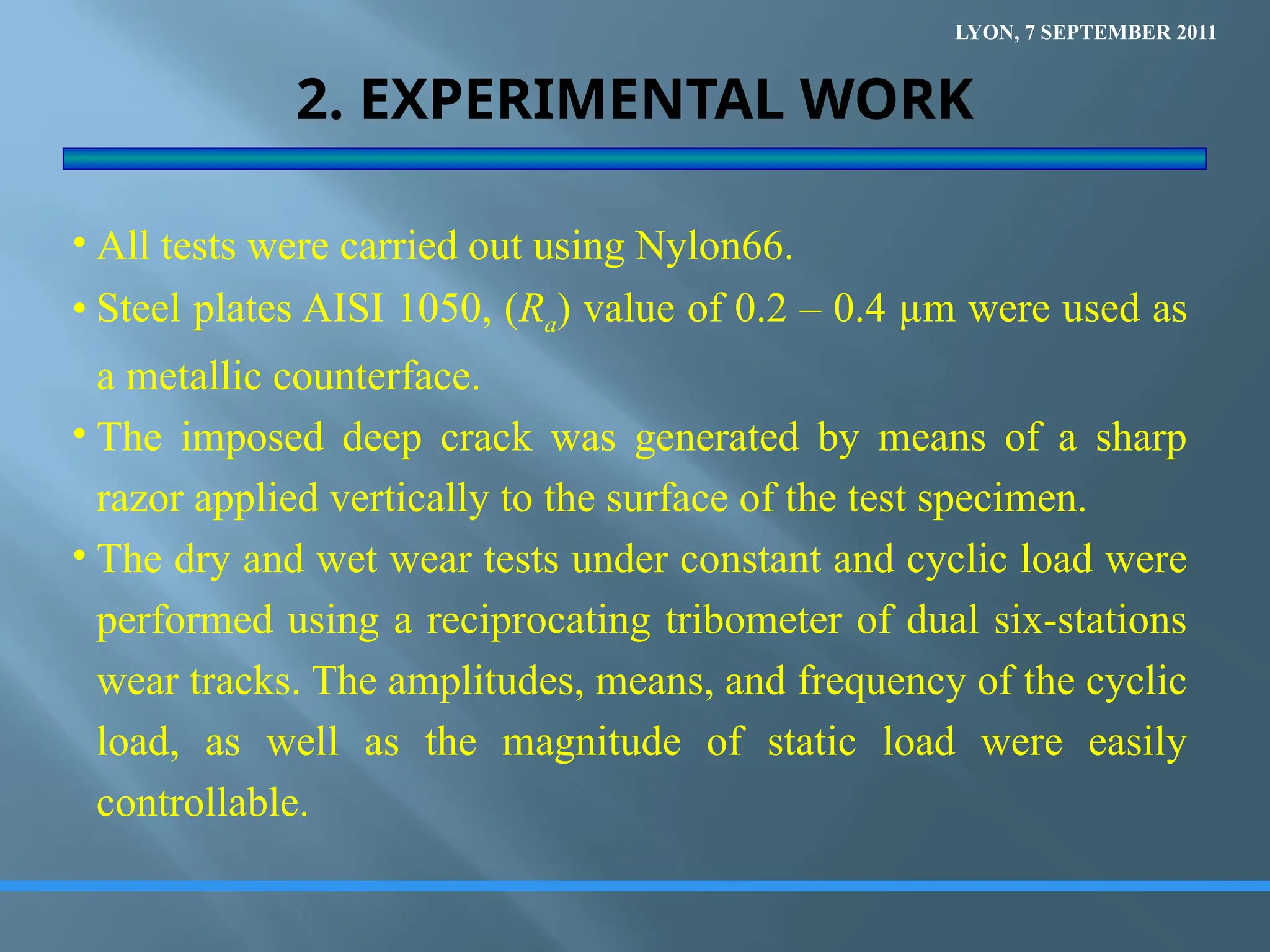 LYON, 7 SEPTEMBER 2011

2. EXPERIMENTAL WORK

• All tests were carried out using Nylon66.

• Steel plates AISI 1050, ($R_a$) value of 0.2 – 0.4 μm were used as a metallic counterface.

• The imposed deep crack was generated by means of a sharp razor applied vertically to the surface of the test specimen.

• The dry and wet wear tests under constant and cyclic load were performed using a reciprocating tribometer of dual six-stations wear tracks. The amplitudes, means, and frequency of the cyclic load, as well as the magnitude of static load were easily controllable.